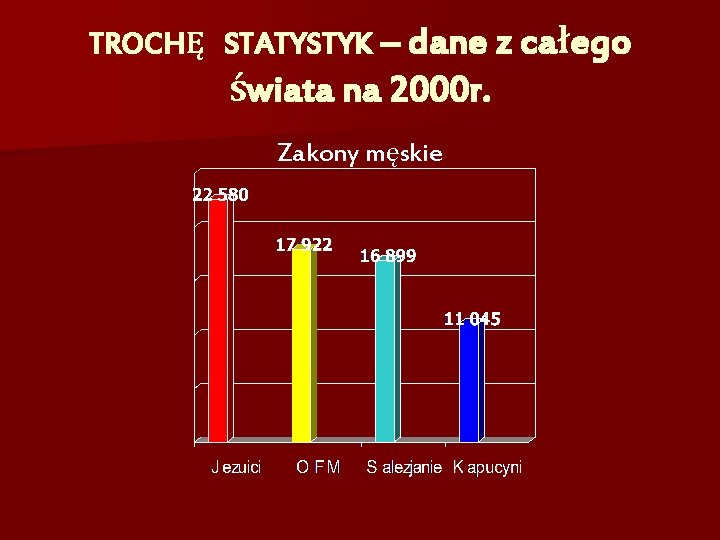 TROCHĘ STATYSTYK – dane z całego świata na 2000r.

Zakony męskie

22 580
17 922
16 899
11 045

Jezuici
OFM
Salezjanie
Kapucyni